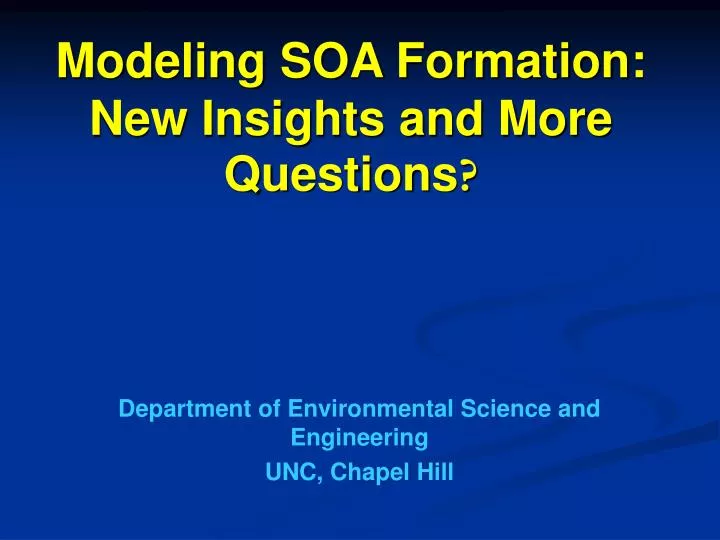 Modeling SOA Formation: New Insights and More Questions?

Department of Environmental Science and Engineering

UNC, Chapel Hill